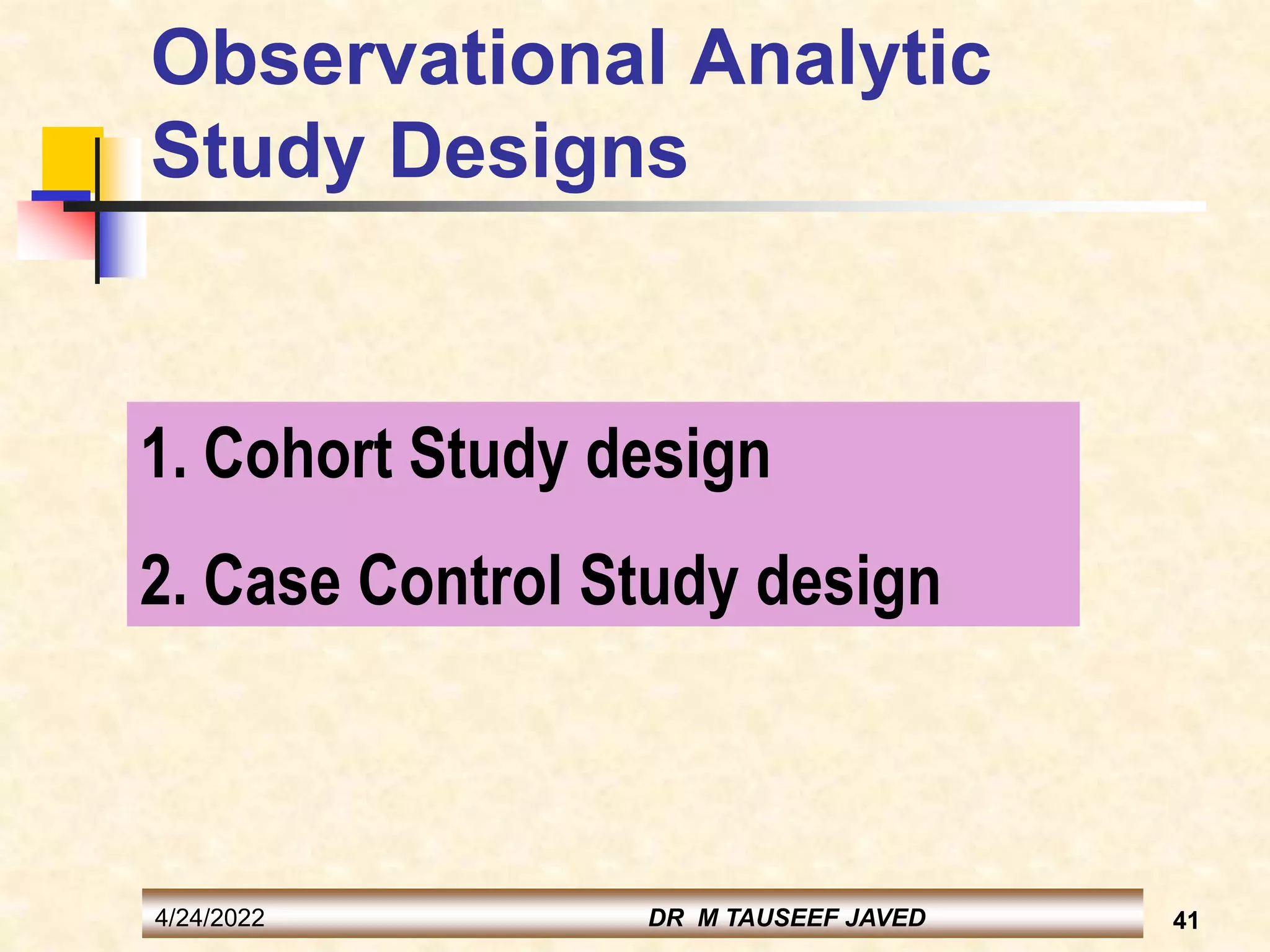 Observational Analytic Study Designs

1. Cohort Study design

2. Case Control Study design

4/24/2022 DR M TAUSEEF JAVED 41